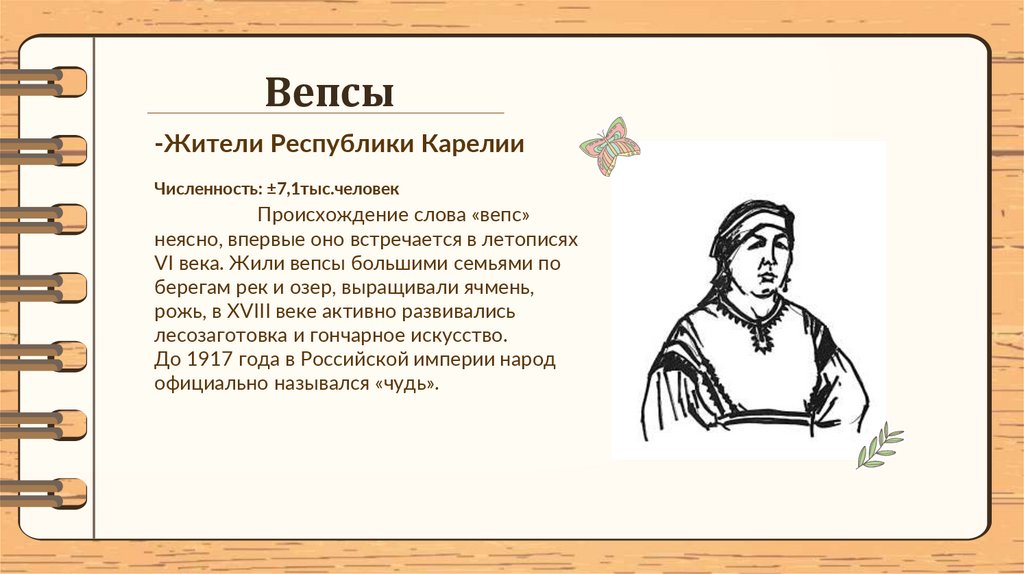 Вепсы

-Жители Республики Карелии

Численность: ±7,1тыс.человек

Происхождение слова «вепс» неясно, впервые оно встречается в летописях VI века. Жили вепсы большими семьями по берегам рек и озер, выращивали ячмень, рожь, в XVIII веке активно развивались лесозаготовка и гончарное искусство.
До 1917 года в Российской империи народ официально назывался «чудь».